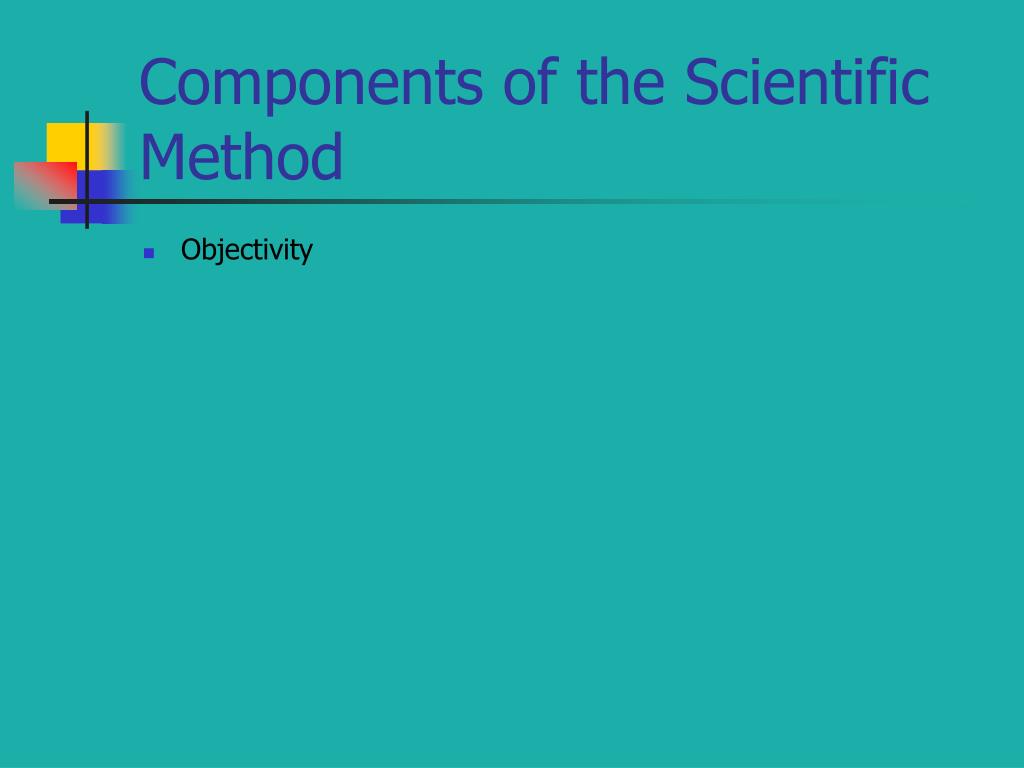 Components of the Scientific Method

Objectivity